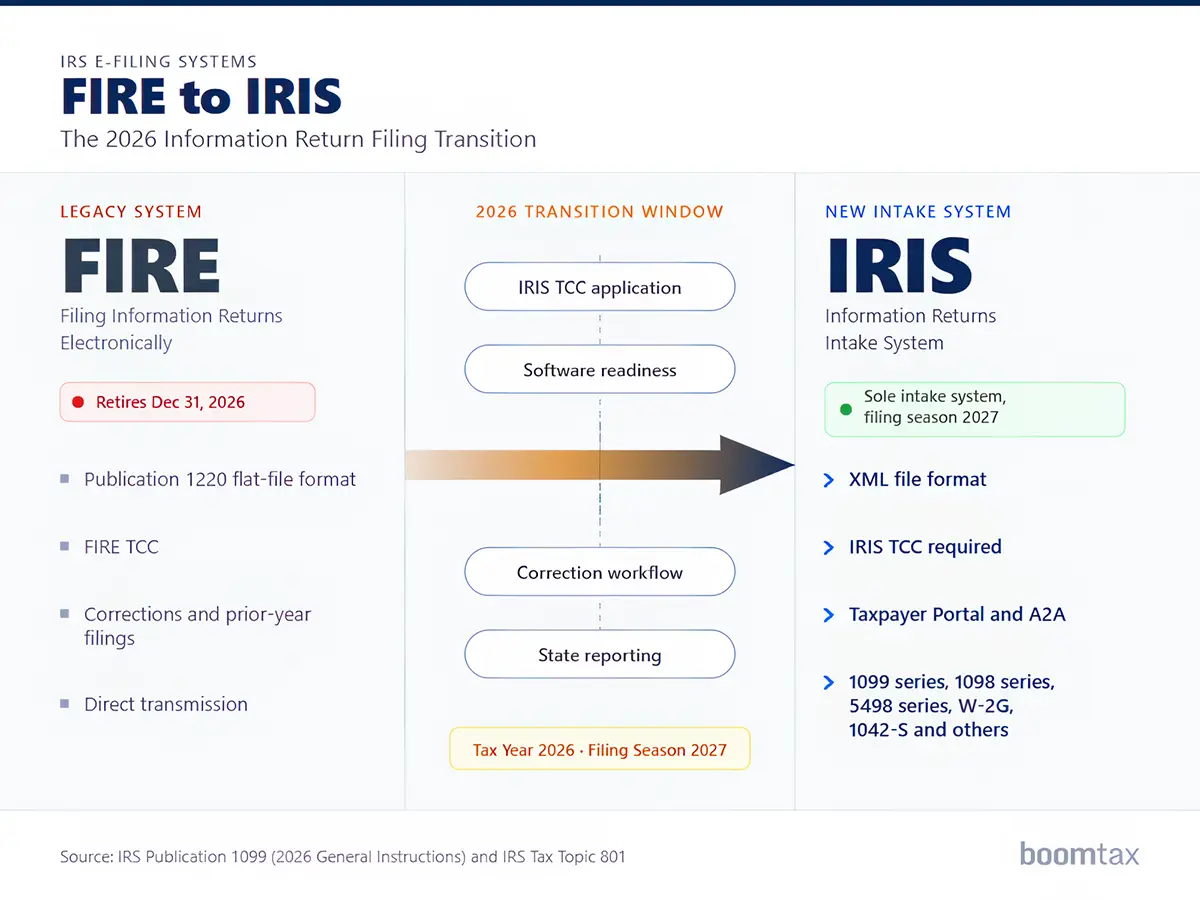 IRS E-FILING SYSTEMS
FIRE to IRIS
The 2026 Information Return Filing Transition

LEGACY SYSTEM
FIRE
Filing Information Returns Electronically

Retires Dec 31, 2026

Publication 1220 flat-file format

FIRE TCC

Corrections and prior-year filings

Direct transmission

2026 TRANSITION WINDOW

IRIS TCC application

Software readiness

Correction workflow

State reporting

Tax Year 2026 · Filing Season 2027

NEW INTAKE SYSTEM
IRIS
Information Returns Intake System

Sole intake system, filing season 2027

XML file format

IRIS TCC required

Taxpayer Portal and A2A

1099 series, 1098 series, 5498 series, W-2G, 1042-S and others

Source: IRS Publication 1099 (2026 General Instructions) and IRS Tax Topic 801

boomtax